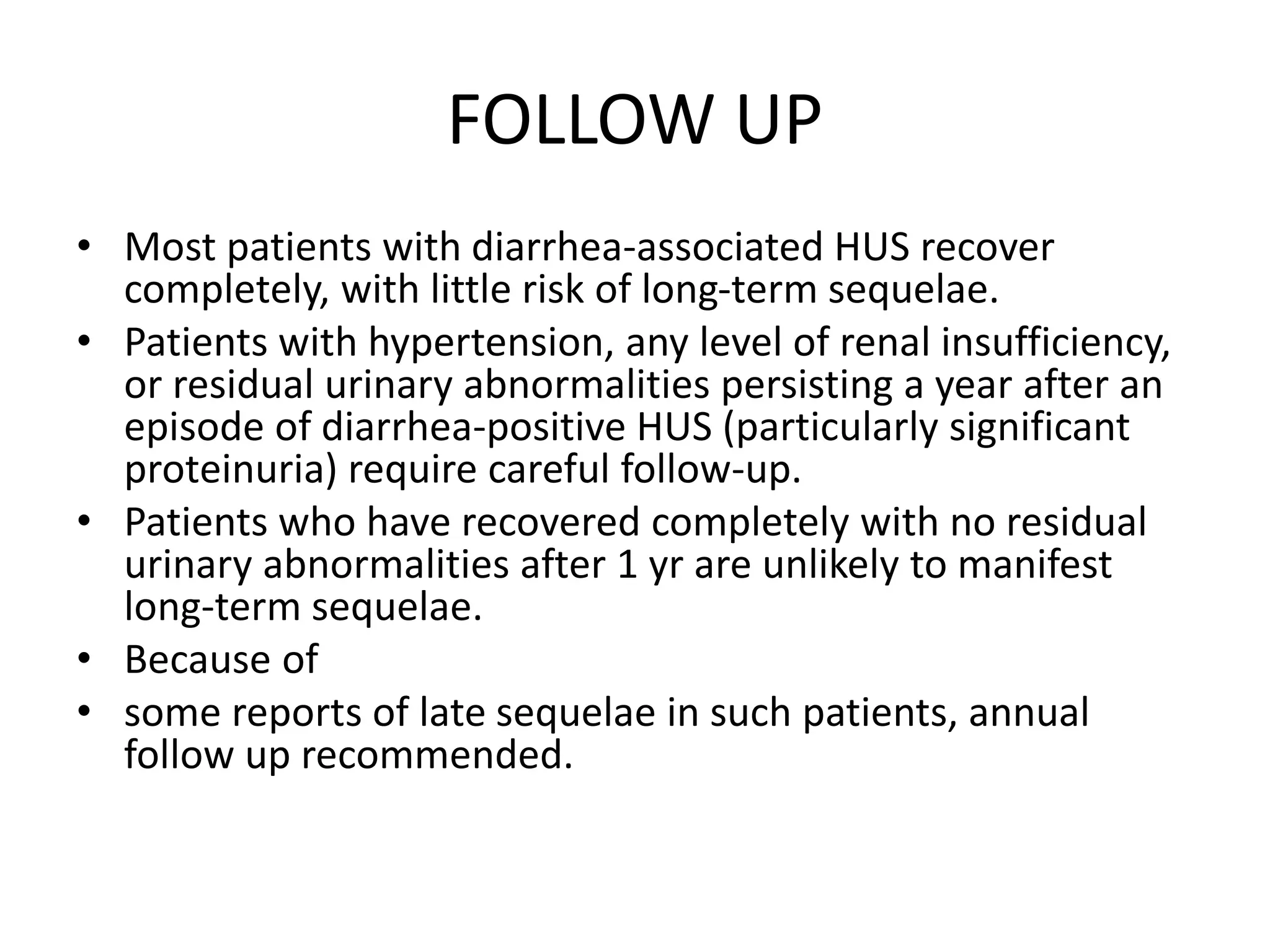 FOLLOW UP

• Most patients with diarrhea-associated HUS recover completely, with little risk of long-term sequelae.
• Patients with hypertension, any level of renal insufficiency, or residual urinary abnormalities persisting a year after an episode of diarrhea-positive HUS (particularly significant proteinuria) require careful follow-up.
• Patients who have recovered completely with no residual urinary abnormalities after 1 yr are unlikely to manifest long-term sequelae.
• Because of
• some reports of late sequelae in such patients, annual follow up recommended.